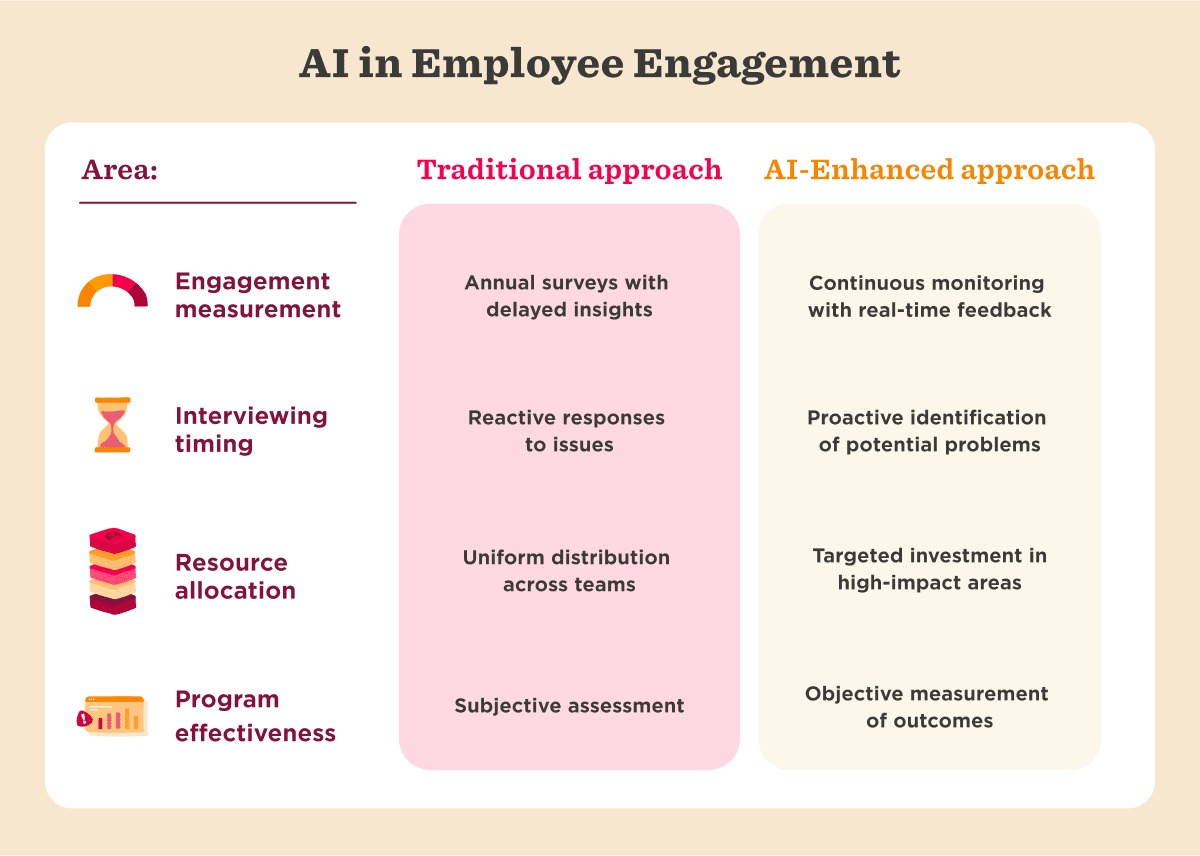 AI in Employee Engagement

| Area: | Traditional approach | AI-Enhanced approach |
|---|---|---|
| Engagement measurement | Annual surveys with delayed insights | Continuous monitoring with real-time feedback |
| Interviewing timing | Reactive responses to issues | Proactive identification of potential problems |
| Resource allocation | Uniform distribution across teams | Targeted investment in high-impact areas |
| Program effectiveness | Subjective assessment | Objective measurement of outcomes |